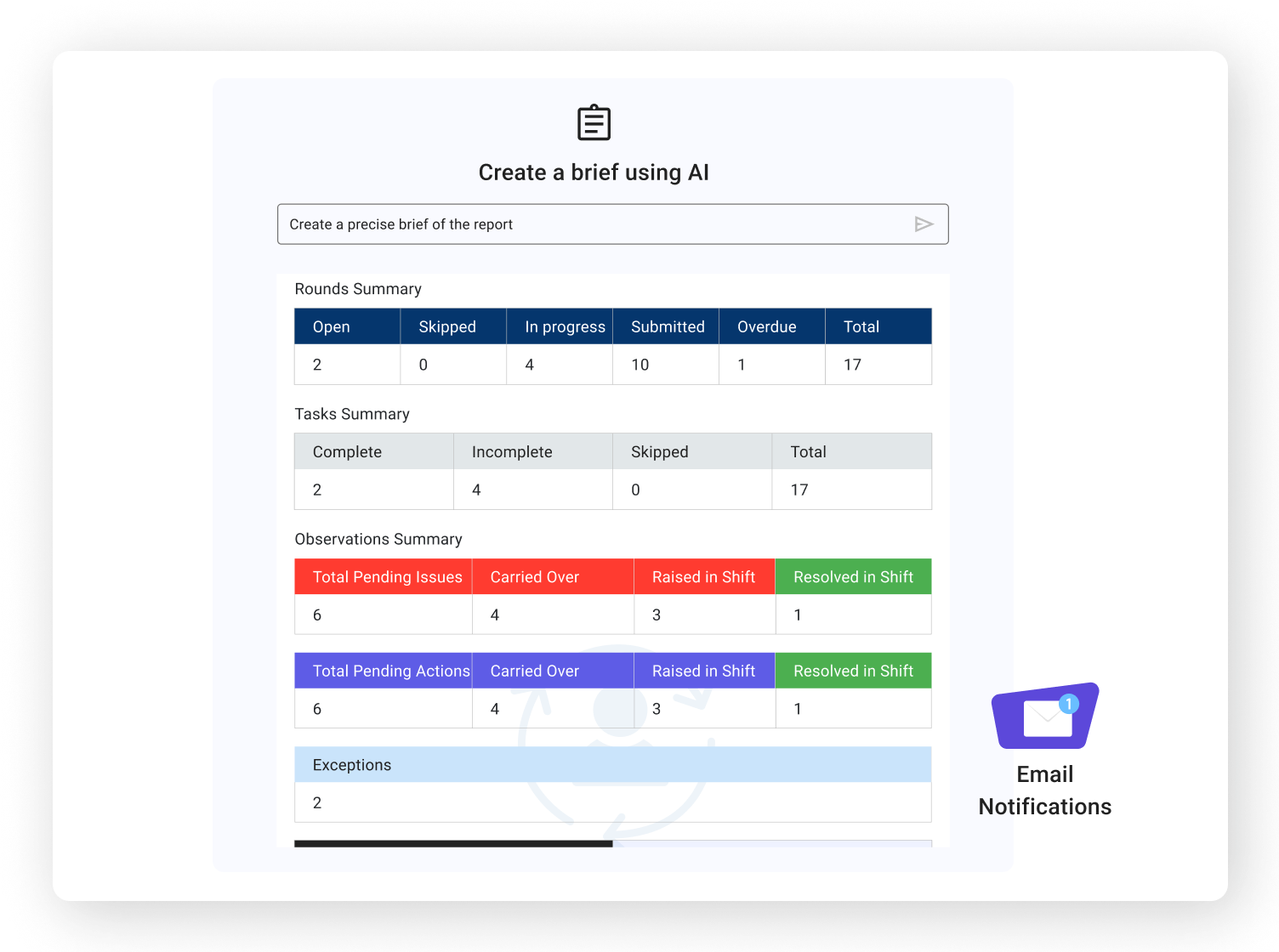 Create a brief using AI

Create a precise brief of the report

Rounds Summary

| Open | Skipped | In progress | Submitted | Overdue | Total |
|---|---|---|---|---|---|
| 2 | 0 | 4 | 10 | 1 | 17 |

Tasks Summary

| Complete | Incomplete | Skipped | Total |
|---|---|---|---|
| 2 | 4 | 0 | 17 |

Observations Summary

| Total Pending Issues | Carried Over | Raised in Shift | Resolved in Shift |
|---|---|---|---|
| 6 | 4 | 3 | 1 |

| Total Pending Actions | Carried Over | Raised in Shift | Resolved in Shift |
|---|---|---|---|
| 6 | 4 | 3 | 1 |

| Exceptions |
|---|
| 2 |

1

Email Notifications